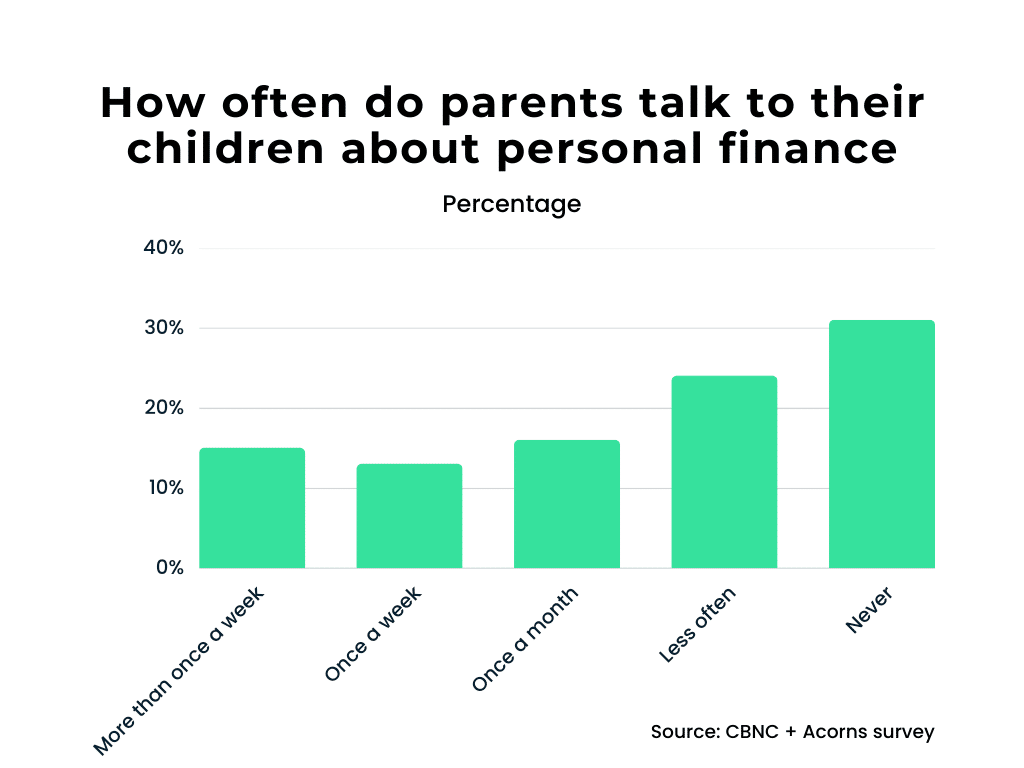 How often do parents talk to their children about personal finance

Percentage

40%
30%
20%
10%
0%

More than once a week
Once a week
Once a month
Less often
Never

Source: CBNC + Acorns survey